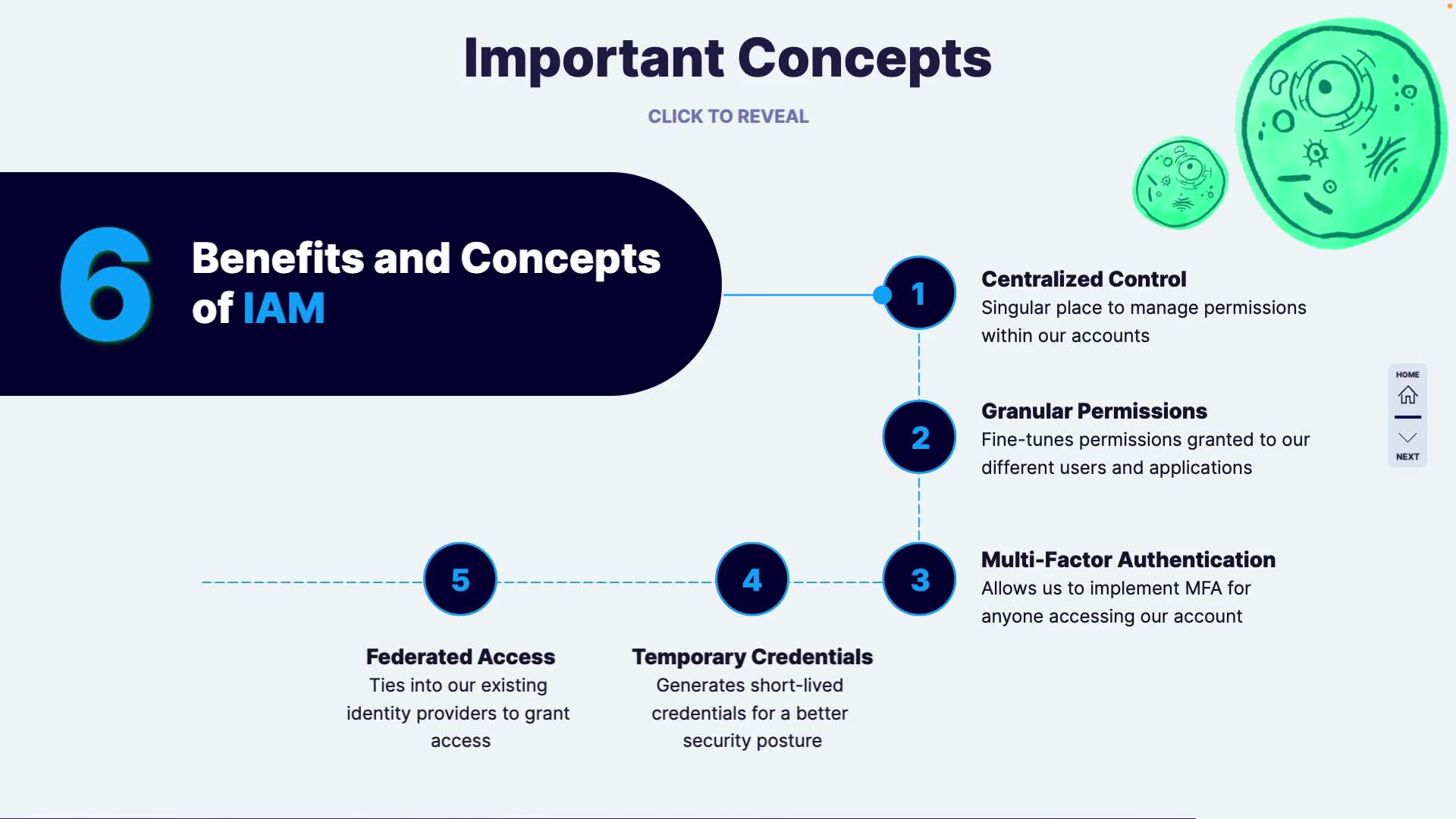 Important Concepts

CLICK TO REVEAL

6 Benefits and Concepts of IAM

1 Centralized Control
Singular place to manage permissions within our accounts

2 Granular Permissions
Fine-tunes permissions granted to our different users and applications

3 Multi-Factor Authentication
Allows us to implement MFA for anyone accessing our account

4 Temporary Credentials
Generates short-lived credentials for a better security posture

5 Federated Access
Ties into our existing identity providers to grant access

HOME

NEXT